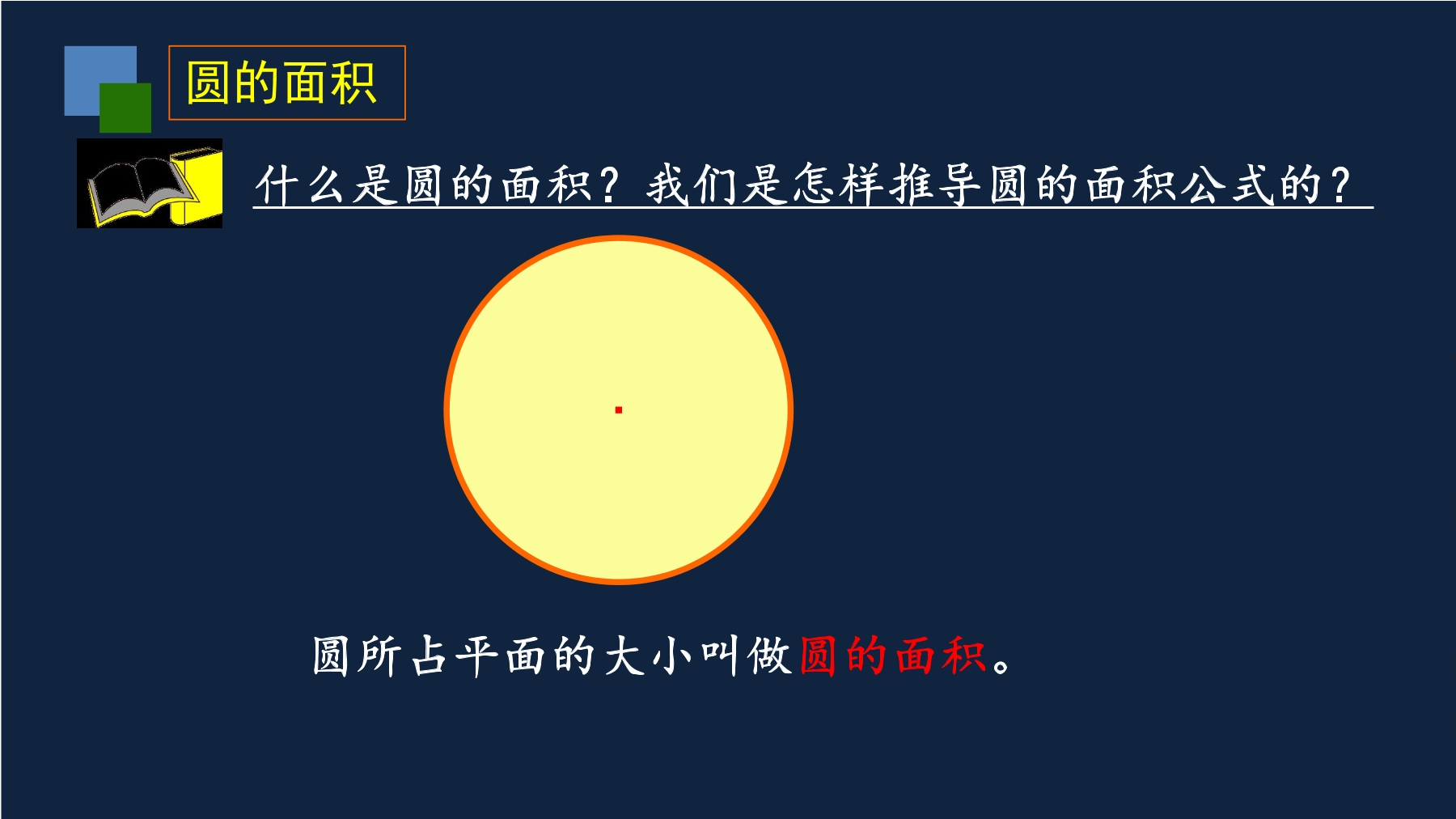 圆的面积

什么是圆的面积？我们是怎样推导圆的面积公式的？

圆所占平面的大小叫做圆的面积。